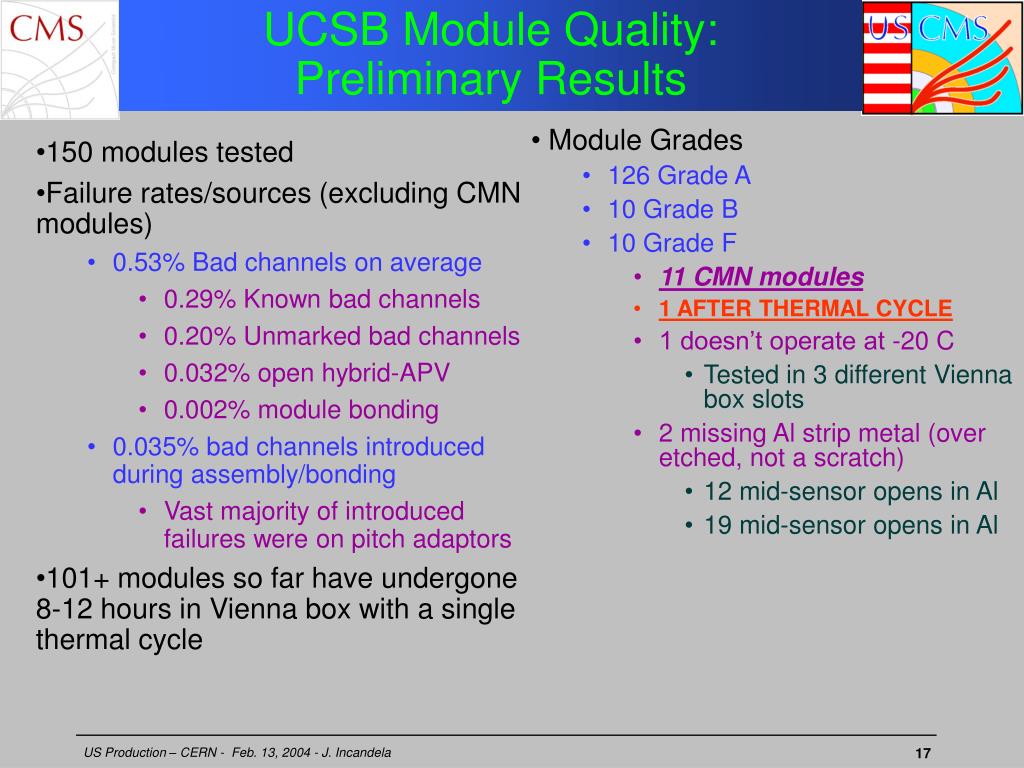 CMS

UCSB Module Quality: Preliminary Results

US CMS

•150 modules tested

•Failure rates/sources (excluding CMN modules)

• 0.53% Bad channels on average

• 0.29% Known bad channels

• 0.20% Unmarked bad channels

• 0.032% open hybrid-APV

• 0.002% module bonding

• 0.035% bad channels introduced during assembly/bonding

• Vast majority of introduced failures were on pitch adaptors

•101+ modules so far have undergone 8-12 hours in Vienna box with a single thermal cycle

• Module Grades

• 126 Grade A

• 10 Grade B

• 10 Grade F

• 11 CMN modules

• 1 AFTER THERMAL CYCLE

• 1 doesn't operate at -20 C

• Tested in 3 different Vienna box slots

• 2 missing Al strip metal (over etched, not a scratch)

• 12 mid-sensor opens in Al

• 19 mid-sensor opens in Al

US Production – CERN - Feb. 13, 2004 - J. Incandela

17